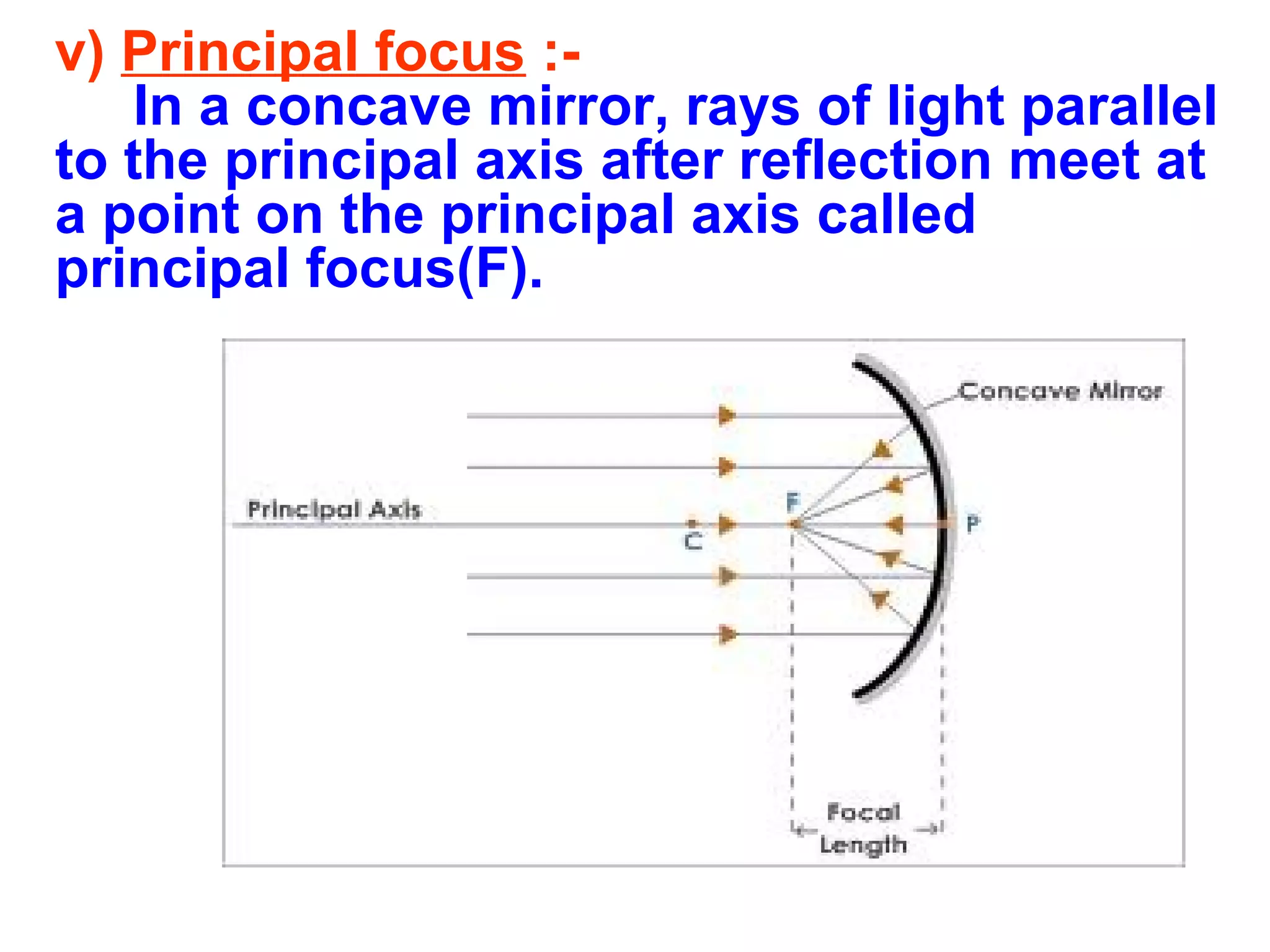 v) Principal focus :-

In a concave mirror, rays of light parallel to the principal axis after reflection meet at a point on the principal axis called principal focus(F).

Concave Mirror

Principal Axis

C

F

P

Focal Length